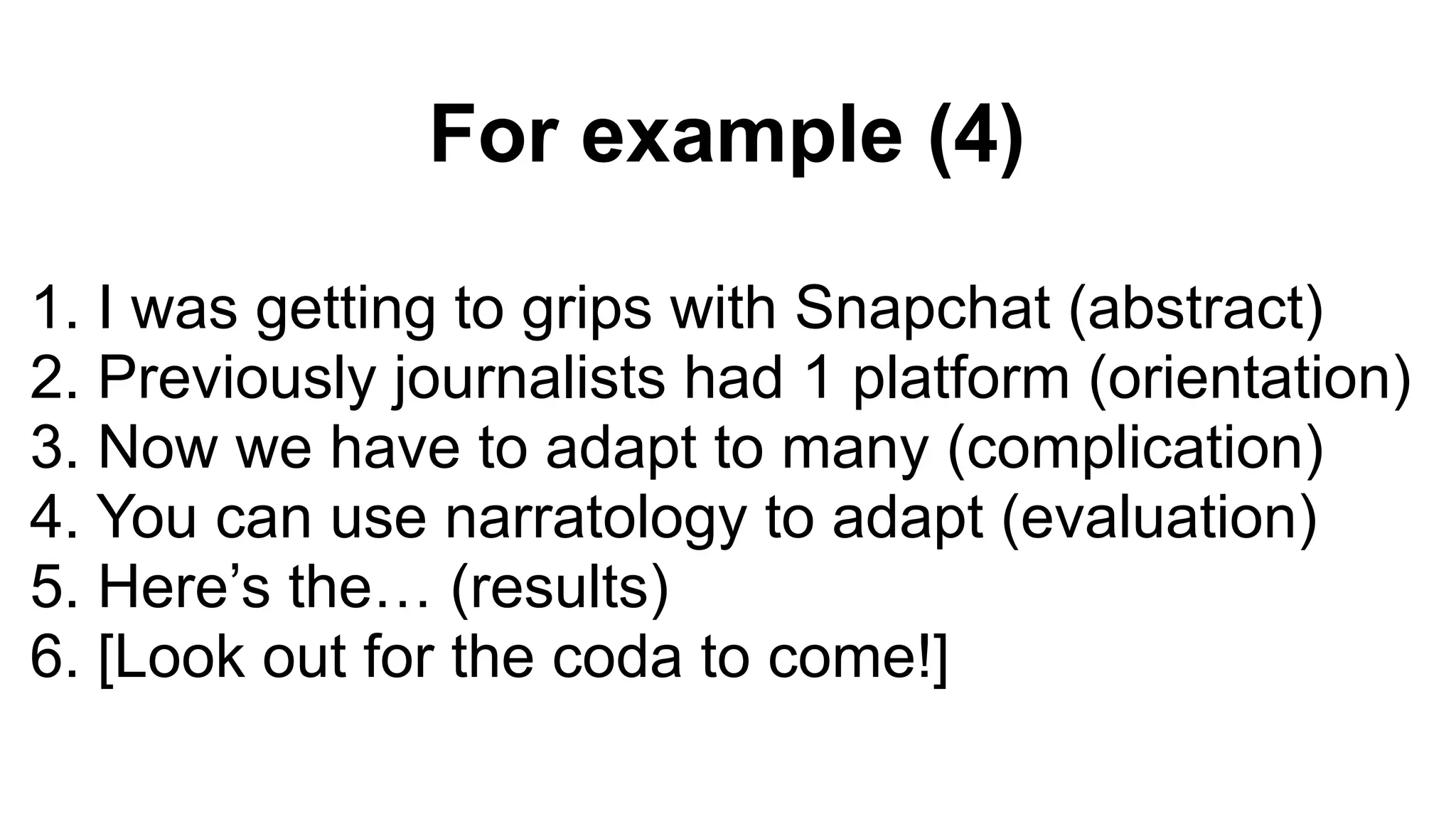 For example (4)

1. I was getting to grips with Snapchat (abstract)
2. Previously journalists had 1 platform (orientation)
3. Now we have to adapt to many (complication)
4. You can use narratology to adapt (evaluation)
5. Here’s the… (results)
6. [Look out for the coda to come!]